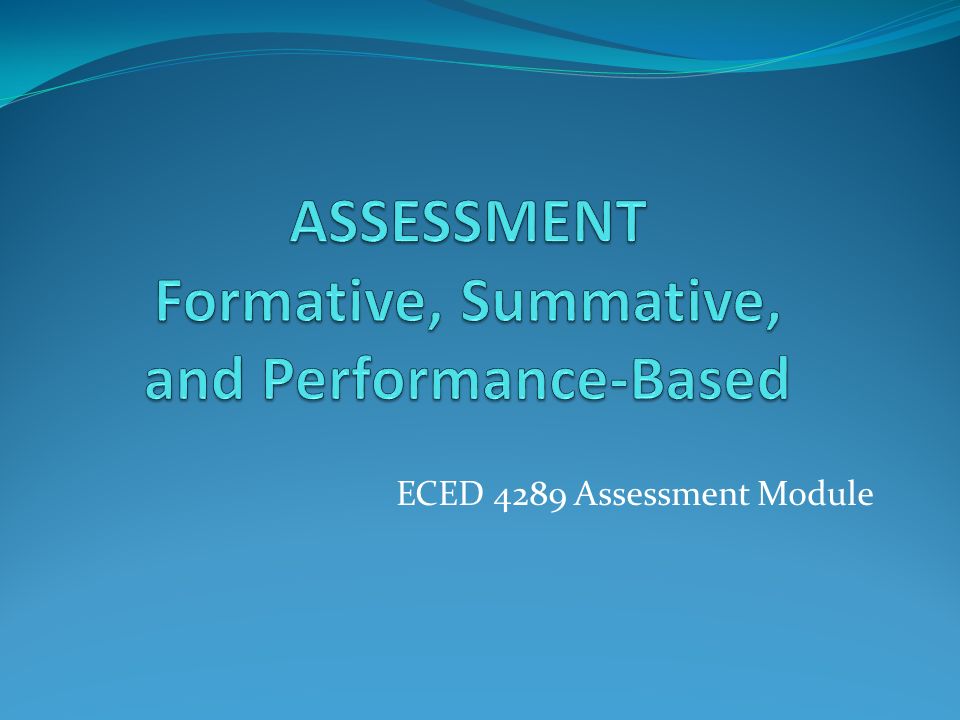 ASSESSMENT
Formative, Summative, and Performance-Based

ECED 4289 Assessment Module